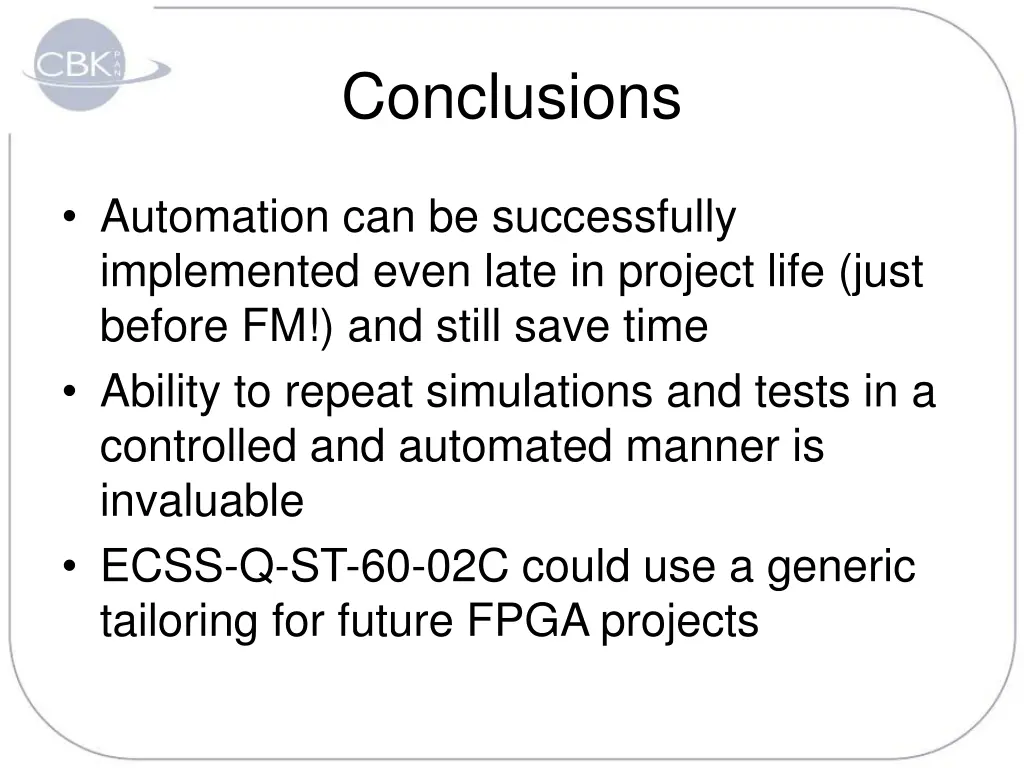 CBK PAN

Conclusions

• Automation can be successfully implemented even late in project life (just before FM!) and still save time
• Ability to repeat simulations and tests in a controlled and automated manner is invaluable
• ECSS-Q-ST-60-02C could use a generic tailoring for future FPGA projects